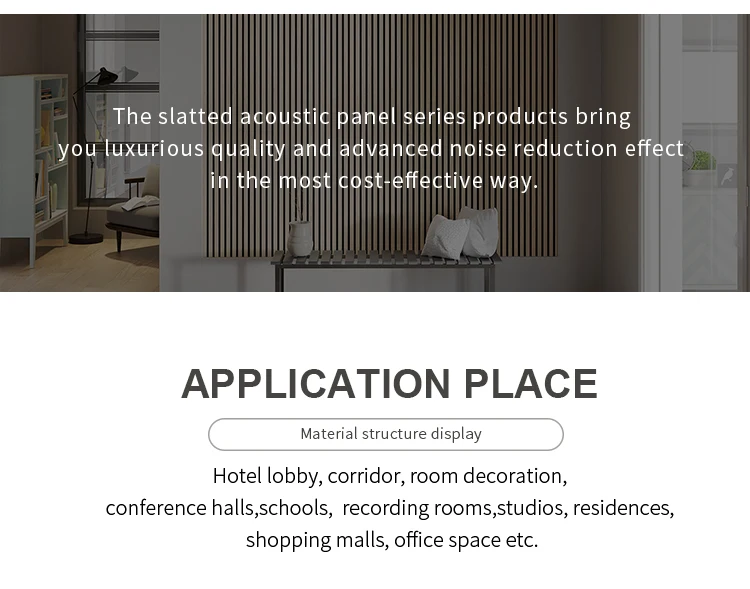 The slatted acoustic panel series products bring you luxurious quality and advanced noise reduction effect in the most cost-effective way.

APPLICATION PLACE

Material structure display

Hotel lobby, corridor, room decoration, conference halls,schools, recording rooms,studios, residences, shopping malls, office space etc.